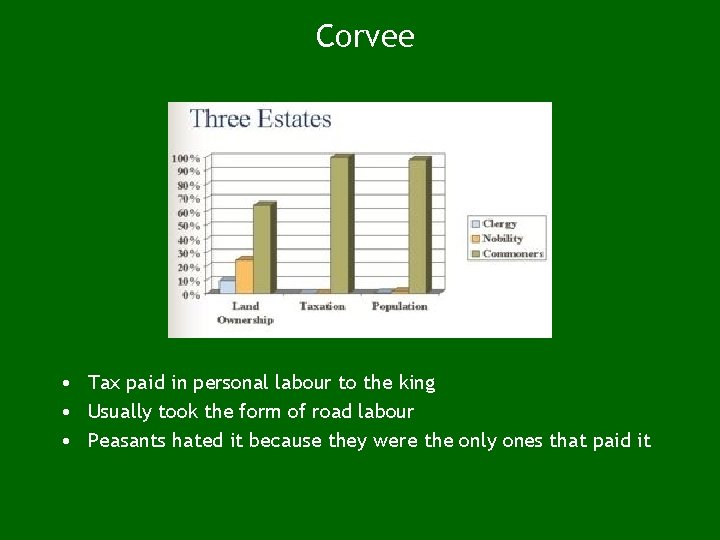 Corvee

Three Estates

100%
90%
80%
70%
60%
50%
40%
30%
20%
10%
0%

Land Ownership
Taxation
Population

Clergy
Nobility
Commoners

• Tax paid in personal labour to the king
• Usually took the form of road labour
• Peasants hated it because they were the only ones that paid it